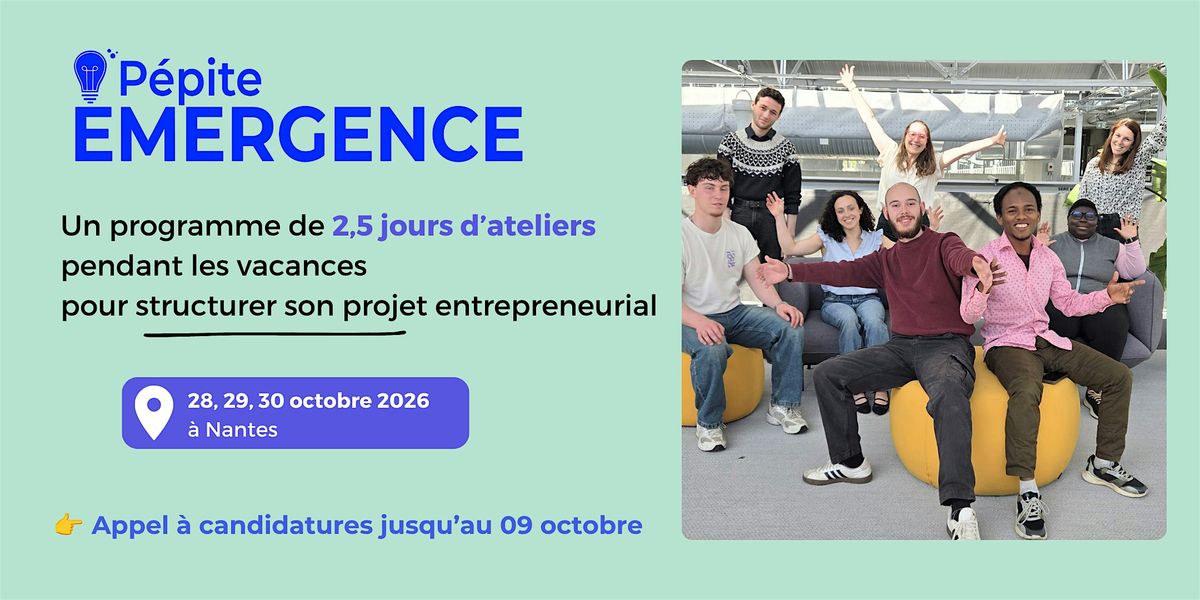 Pépite
EMERGENCE

Un programme de 2,5 jours d'ateliers pendant les vacances pour structurer son projet entrepreneurial

28, 29, 30 octobre 2026
à Nantes

👉 Appel à candidatures jusqu'au 09 octobre